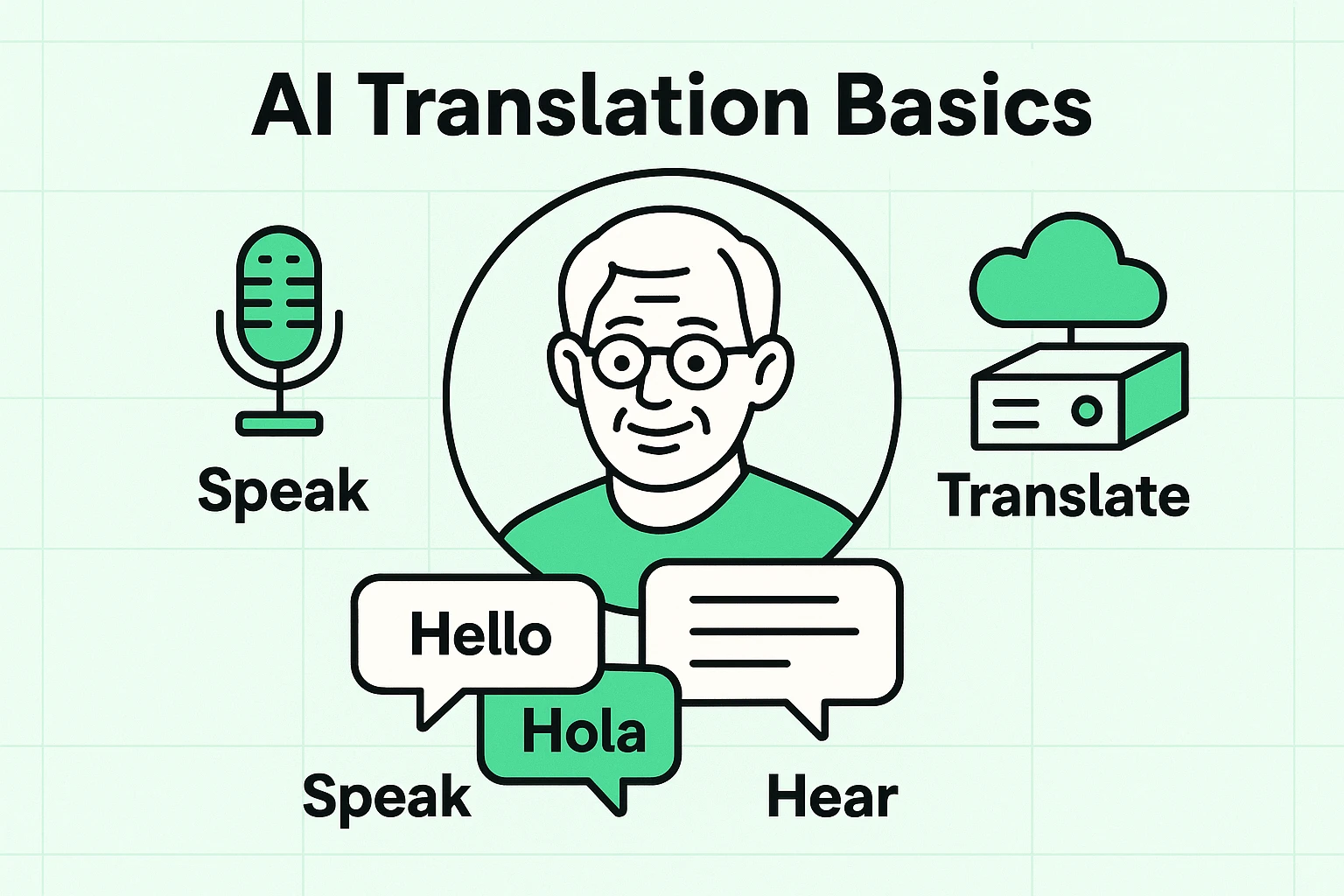 AI Translation Basics

Speak

Translate

Hello

Hola

Speak

Hear